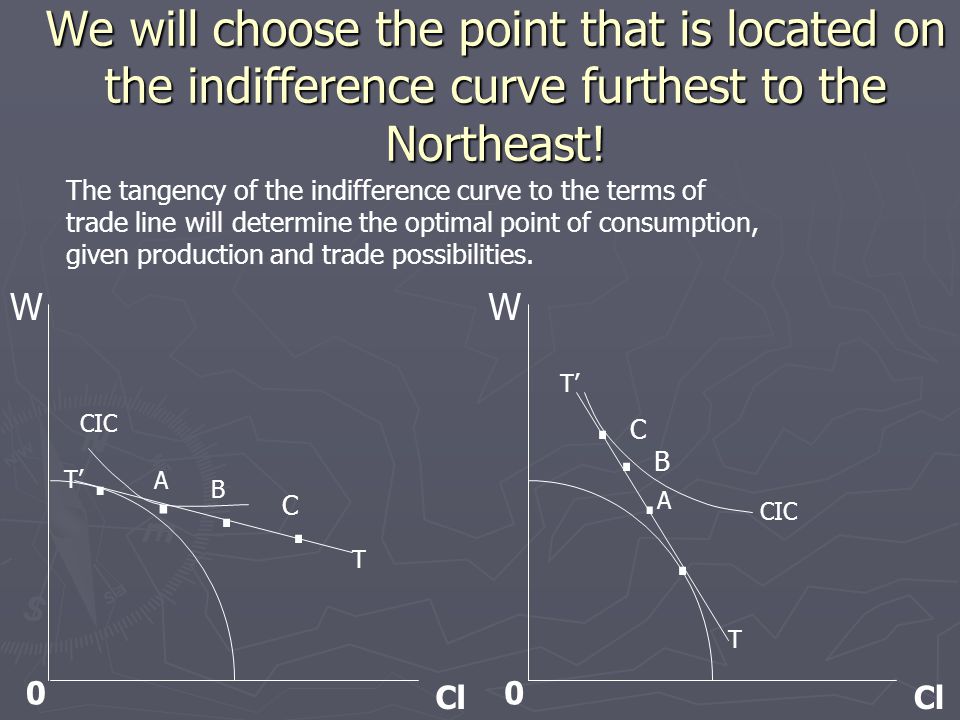 We will choose the point that is located on the indifference curve furthest to the Northeast!

The tangency of the indifference curve to the terms of trade line will determine the optimal point of consumption, given production and trade possibilities.

W

CIC

T'

A

B

C

T

0

Cl

W

T'

C

B

A

CIC

T

0

Cl